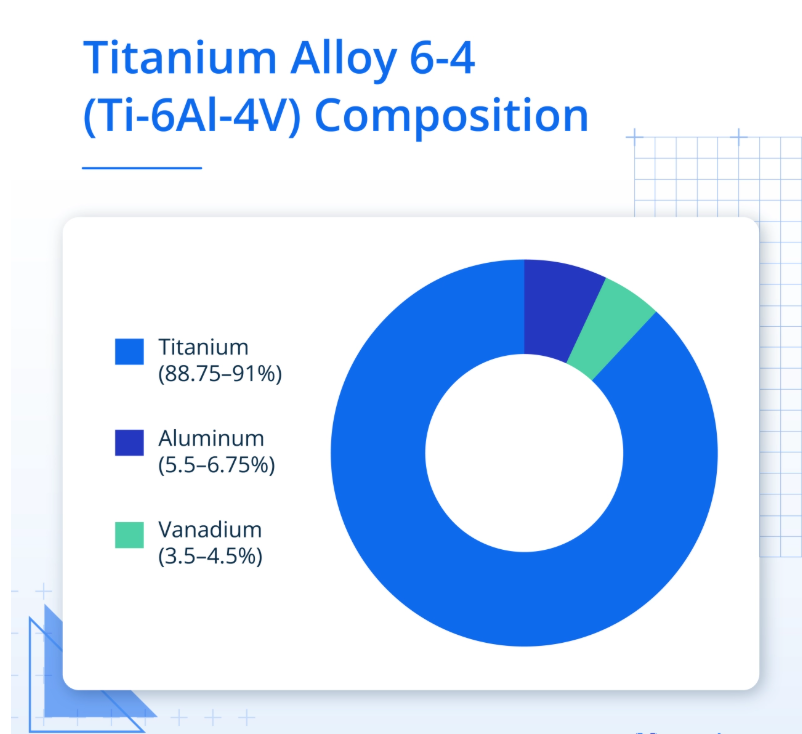 Titanium Alloy 6-4 (Ti-6Al-4V) Composition

Titanium (88.75–91%)

Aluminum (5.5–6.75%)

Vanadium (3.5–4.5%)